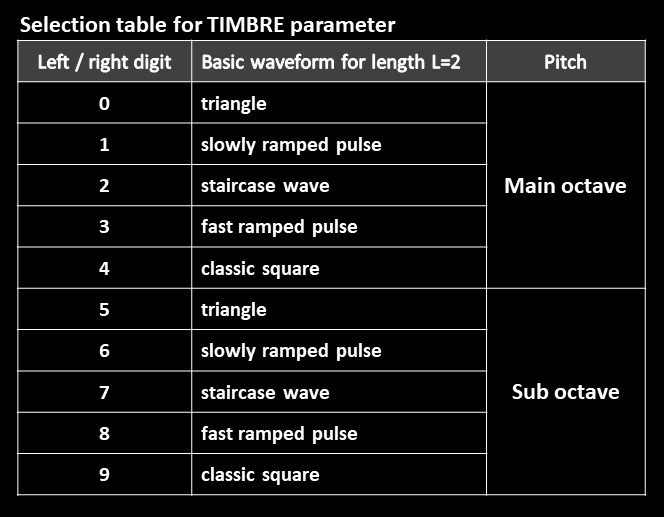 Selection table for TIMBRE parameter

| Left / right digit | Basic waveform for length L=2 | Pitch |
|---|---|---|
| 0 | triangle | Main octave |
| 1 | slowly ramped pulse | |
| 2 | staircase wave | |
| 3 | fast ramped pulse | |
| 4 | classic square | |
| 5 | triangle | Sub octave |
| 6 | slowly ramped pulse | |
| 7 | staircase wave | |
| 8 | fast ramped pulse | |
| 9 | classic square | |